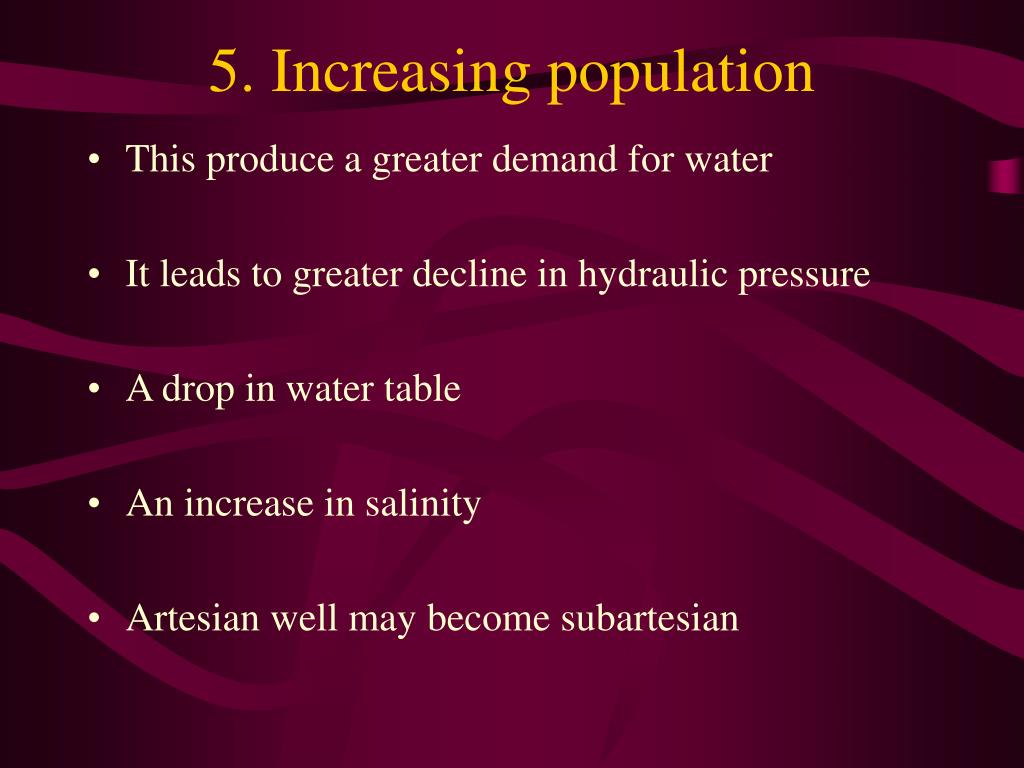 5. Increasing population

• This produce a greater demand for water

• It leads to greater decline in hydraulic pressure

• A drop in water table

• An increase in salinity

• Artesian well may become subartesian